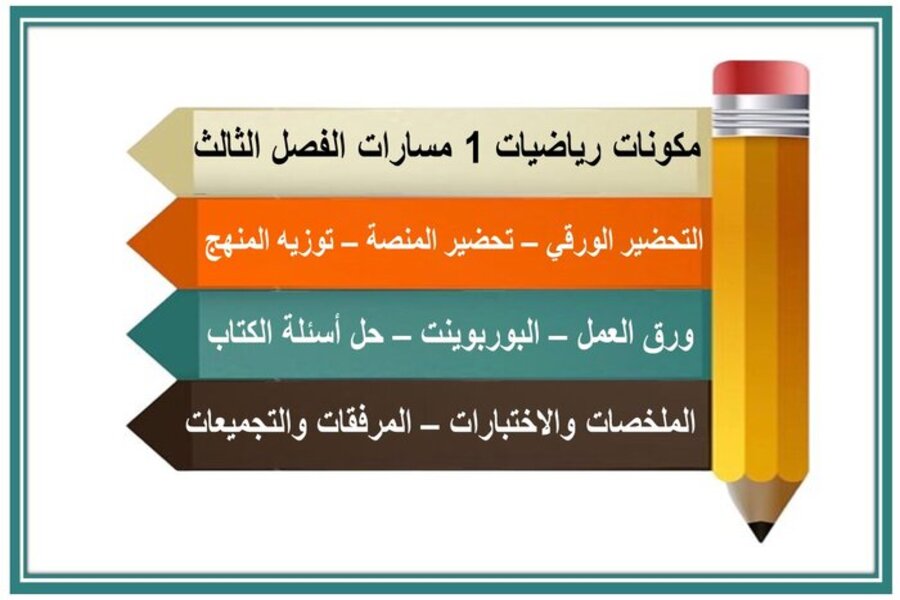 مكونات رياضيات 1 مسارات الفصل الثالث

التحضير الورقي – تحضير المنصة – توزيه المنهج

ورق العمل – البوربوينت – حل أسئلة الكتاب

الملخصات والاختبارات – المرفقات والتجميعات